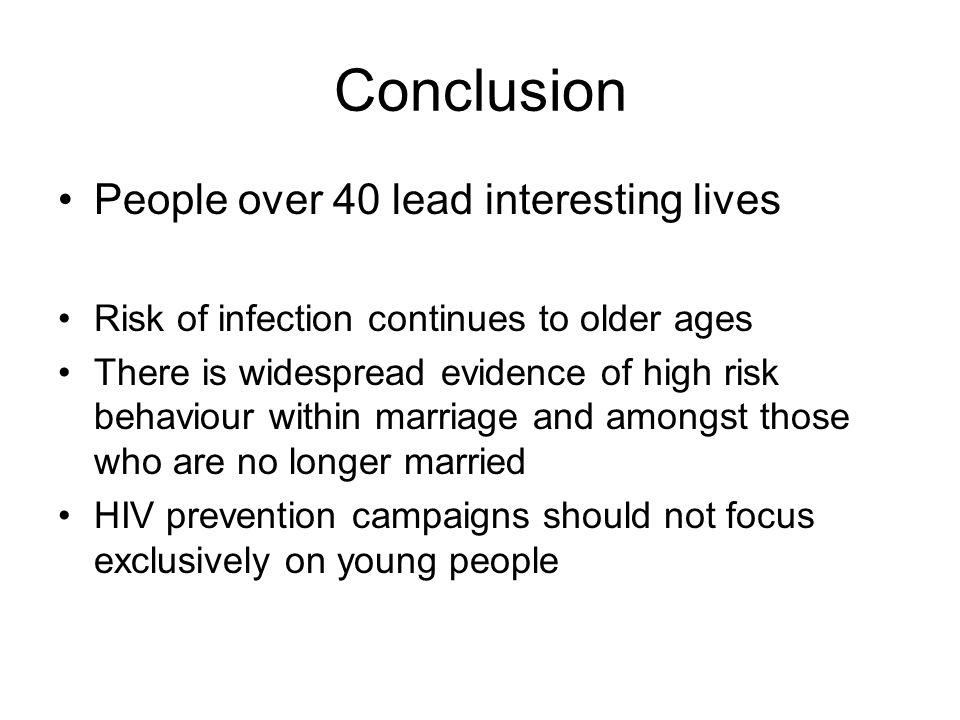 Conclusion

• People over 40 lead interesting lives

• Risk of infection continues to older ages
• There is widespread evidence of high risk behaviour within marriage and amongst those who are no longer married
• HIV prevention campaigns should not focus exclusively on young people